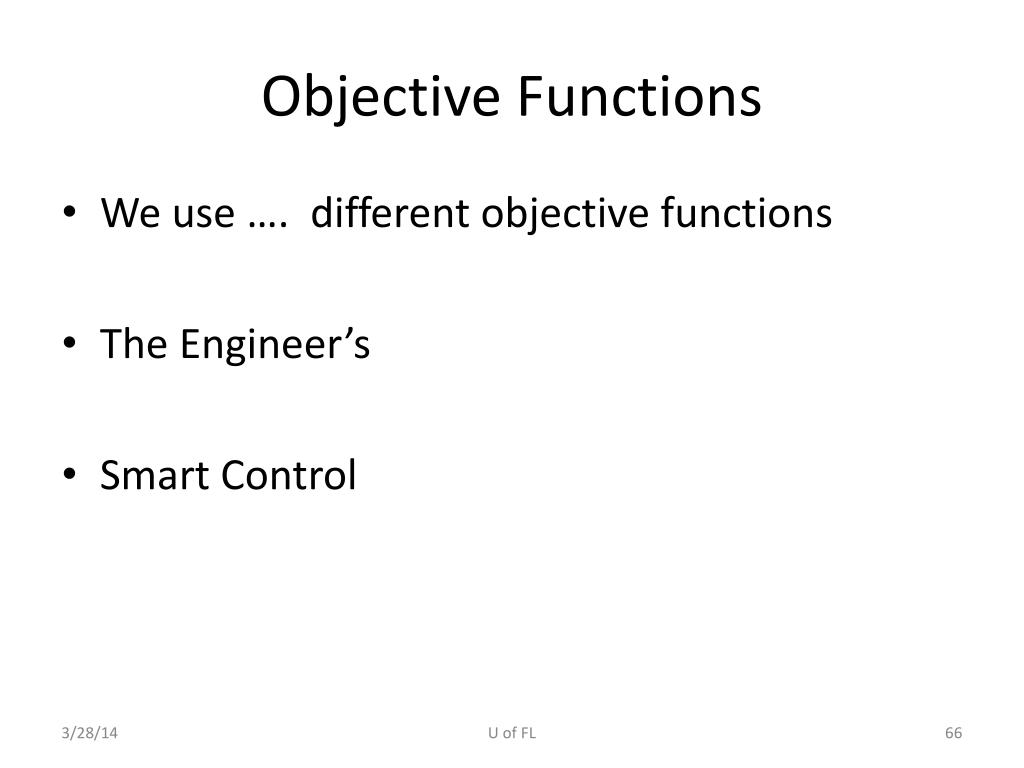 Objective Functions

• We use …. different objective functions

• The Engineer’s

• Smart Control

3/28/14

U of FL

66